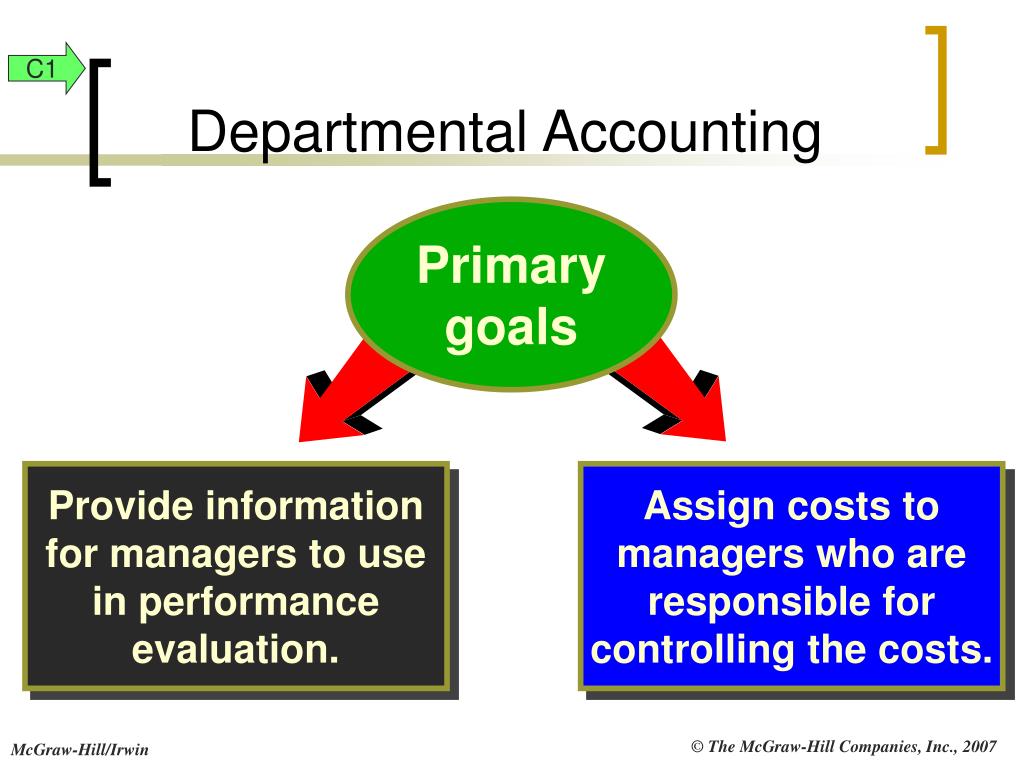 C1

Departmental Accounting

Primary goals

Provide information for managers to use in performance evaluation.

Assign costs to managers who are responsible for controlling the costs.

McGraw-Hill/Irwin

© The McGraw-Hill Companies, Inc., 2007